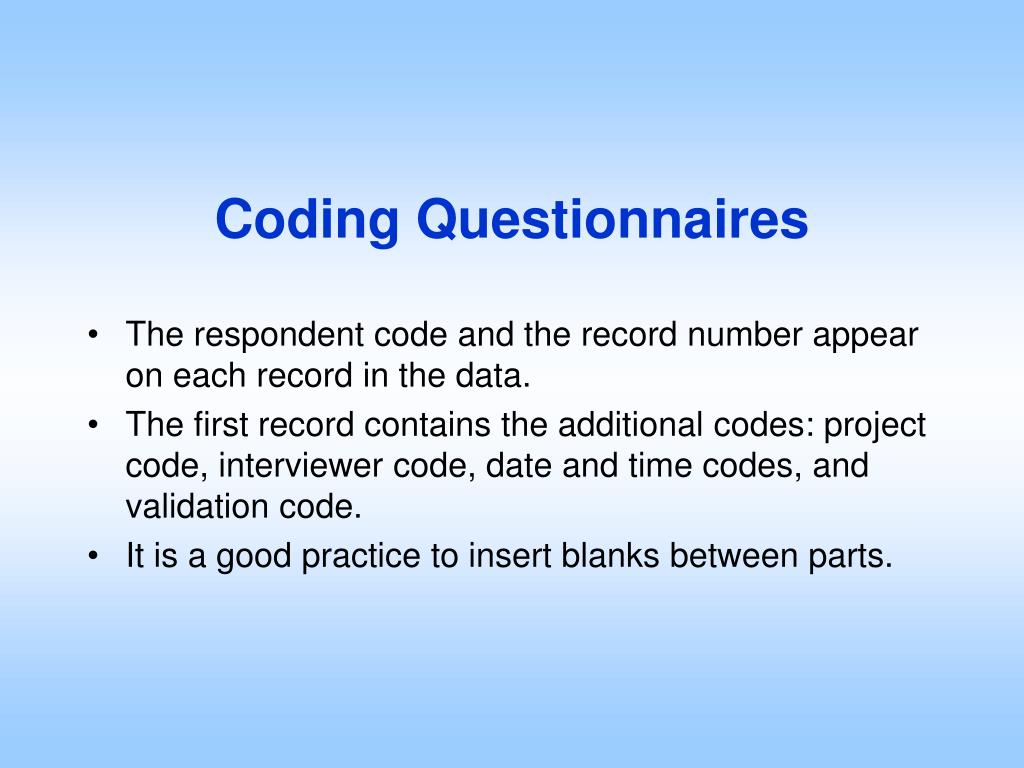 Coding Questionnaires

• The respondent code and the record number appear on each record in the data.
• The first record contains the additional codes: project code, interviewer code, date and time codes, and validation code.
• It is a good practice to insert blanks between parts.